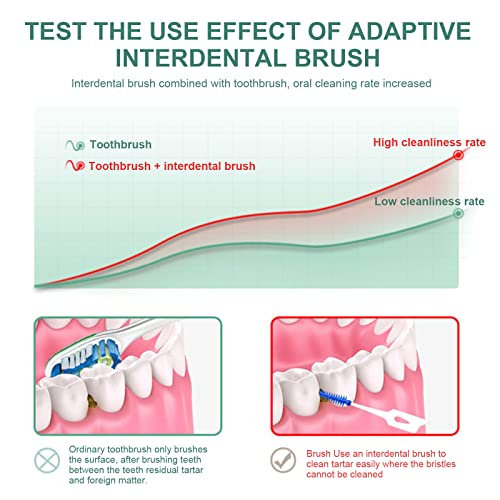 TEST THE USE EFFECT OF ADAPTIVE INTERDENTAL BRUSH

Interdental brush combined with toothbrush, oral cleaning rate increased

Toothbrush
Toothbrush + interdental brush

High cleanliness rate
Low cleanliness rate

Ordinary toothbrush only brushes the surface, after brushing teeth between the teeth residual tartar and foreign matter.

Brush Use an interdental brush to clean tartar easily where the bristles cannot be cleaned